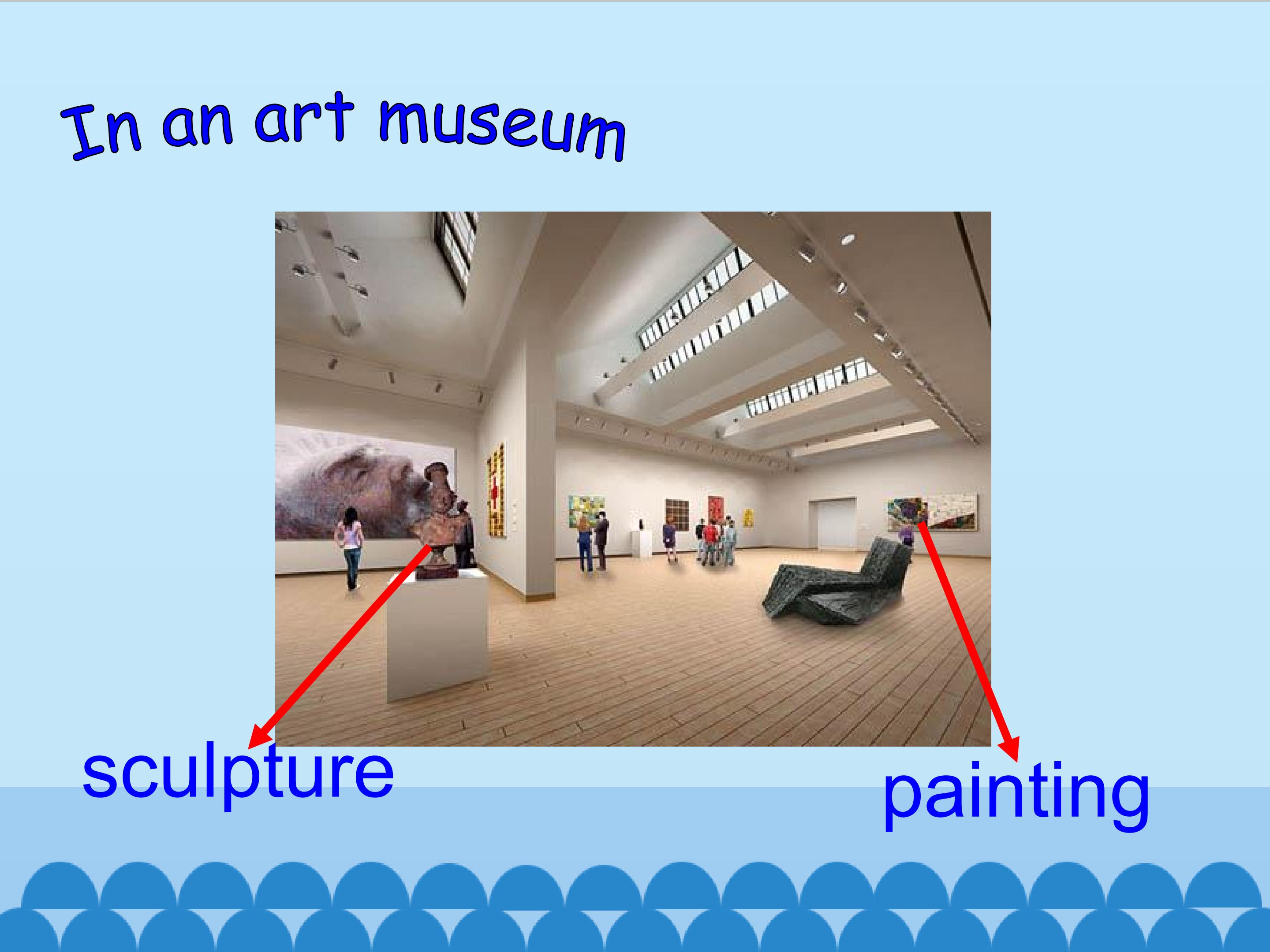 In an art museum

sculpture

painting